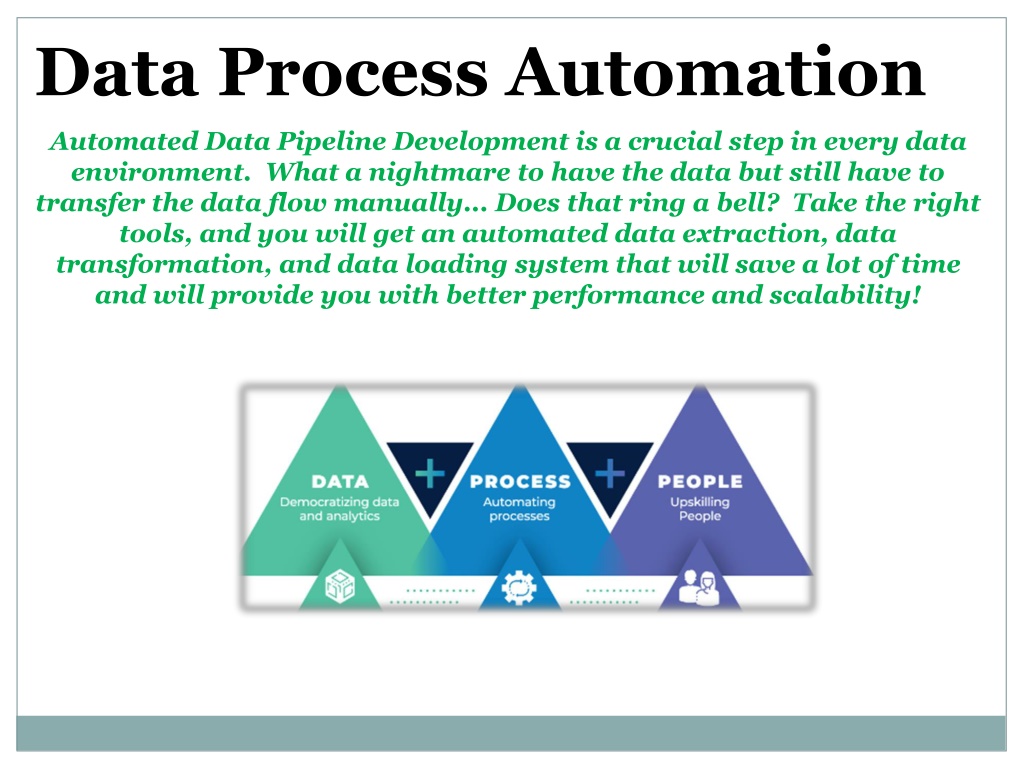 Data Process Automation

Automated Data Pipeline Development is a crucial step in every data environment. What a nightmare to have the data but still have to transfer the data flow manually... Does that ring a bell? Take the right tools, and you will get an automated data extraction, data transformation, and data loading system that will save a lot of time and will provide you with better performance and scalability!

DATA
Democratizing data and analytics

+

PROCESS
Automating processes

+

PEOPLE
Upskilling People